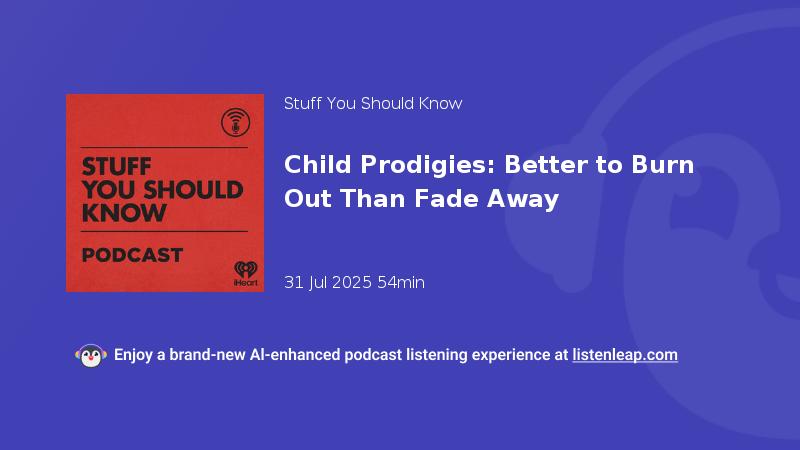 STUFF YOU SHOULD KNOW

PODCAST

iHeart

Stuff You Should Know

Child Prodigies: Better to Burn Out Than Fade Away

31 Jul 2025 54min

Enjoy a brand-new AI-enhanced podcast listening experience at listenleap.com